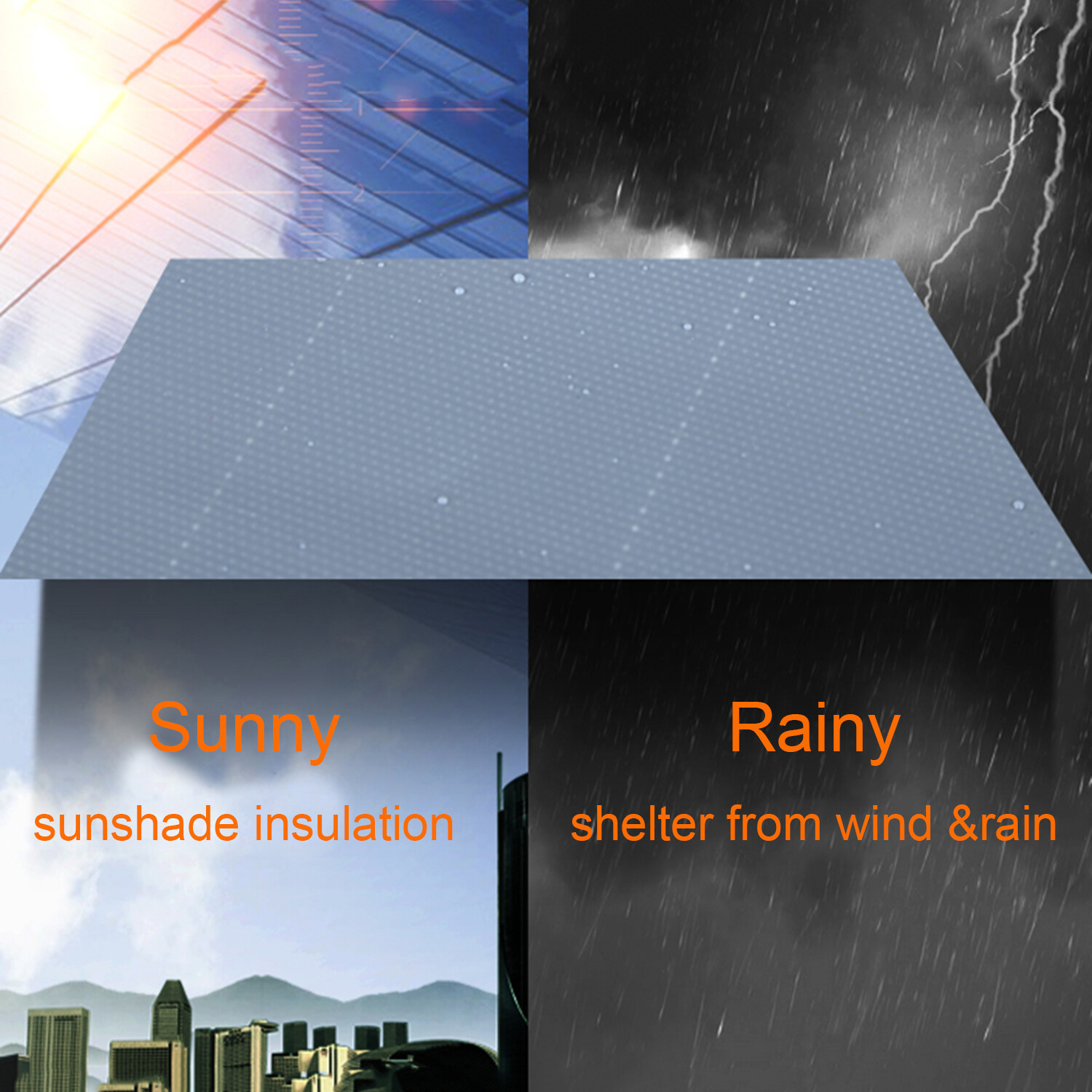 Sunny
sunshade insulation

Rainy
shelter from wind &rain